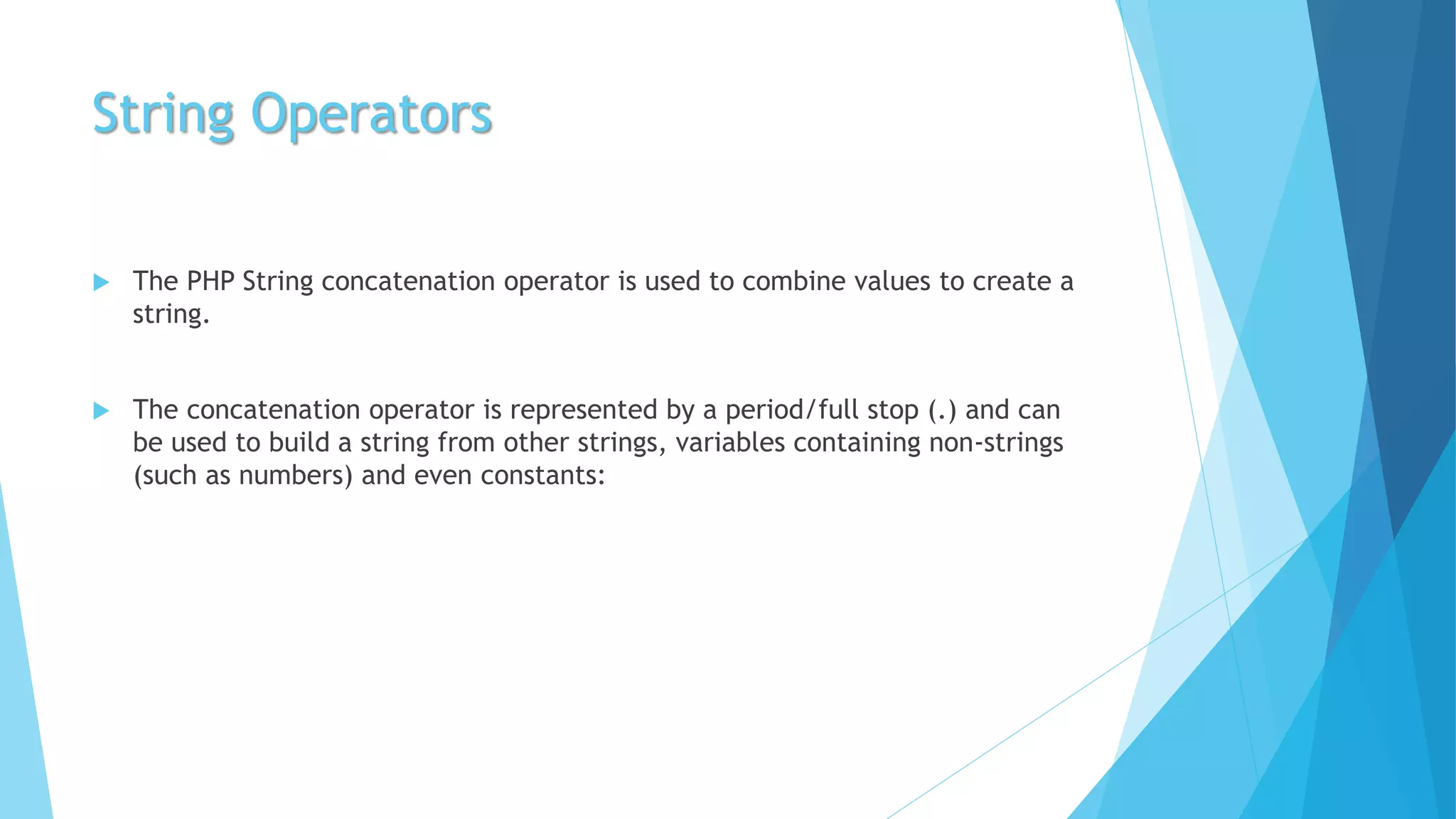 String Operators

The PHP String concatenation operator is used to combine values to create a string.

The concatenation operator is represented by a period/full stop (.) and can be used to build a string from other strings, variables containing non-strings (such as numbers) and even constants: